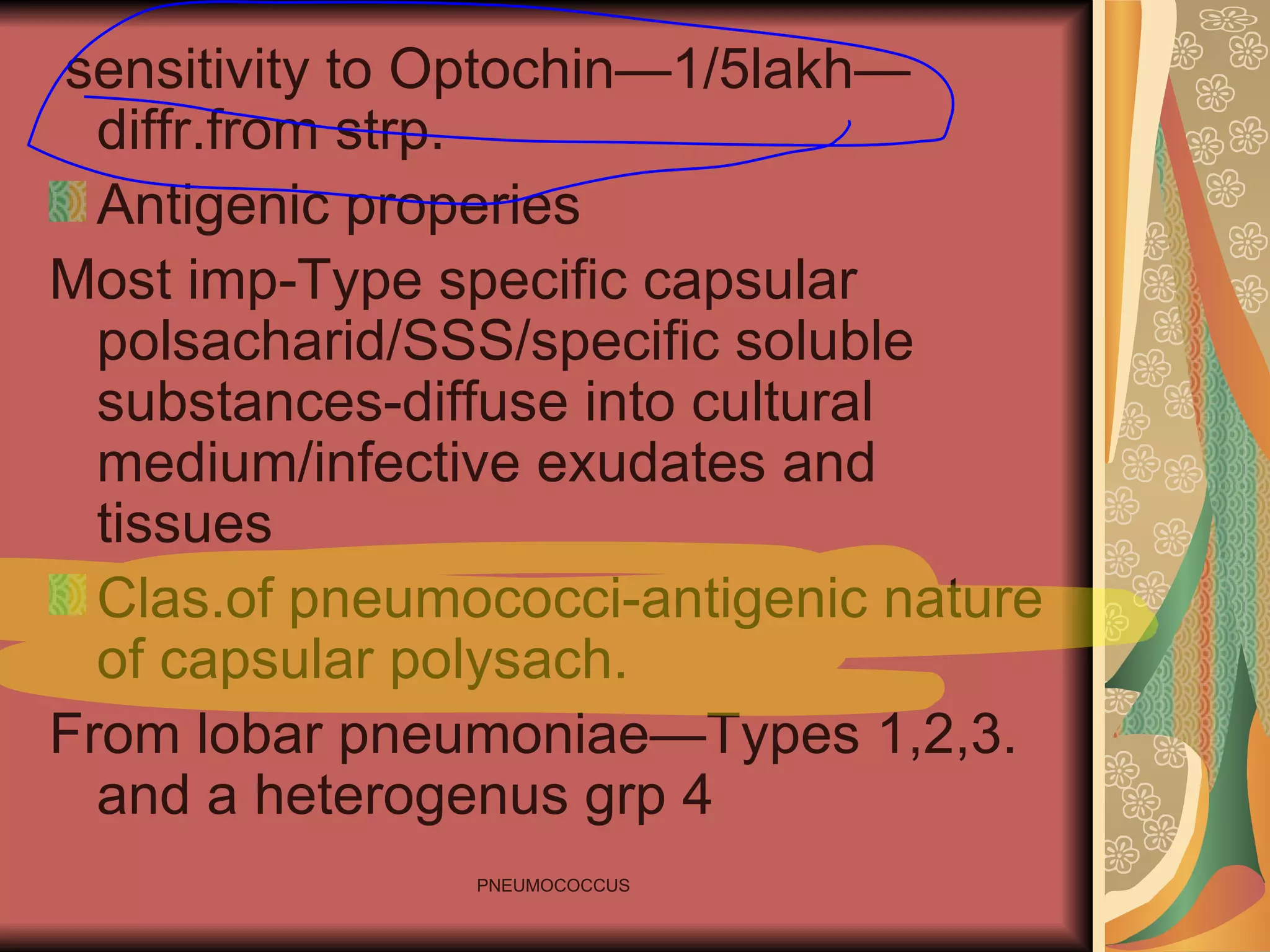 sensitivity to Optochin—1/5lakh—diffr.from strp.

Antigenic properies

Most imp-Type specific capsular polsacharid/SSS/specific soluble substances-diffuse into cultural medium/infective exudates and tissues

Clas.of pneumococci-antigenic nature of capsular polysach.

From lobar pneumoniae—Types 1,2,3. and a heterogenus grp 4

PNEUMOCOCCUS